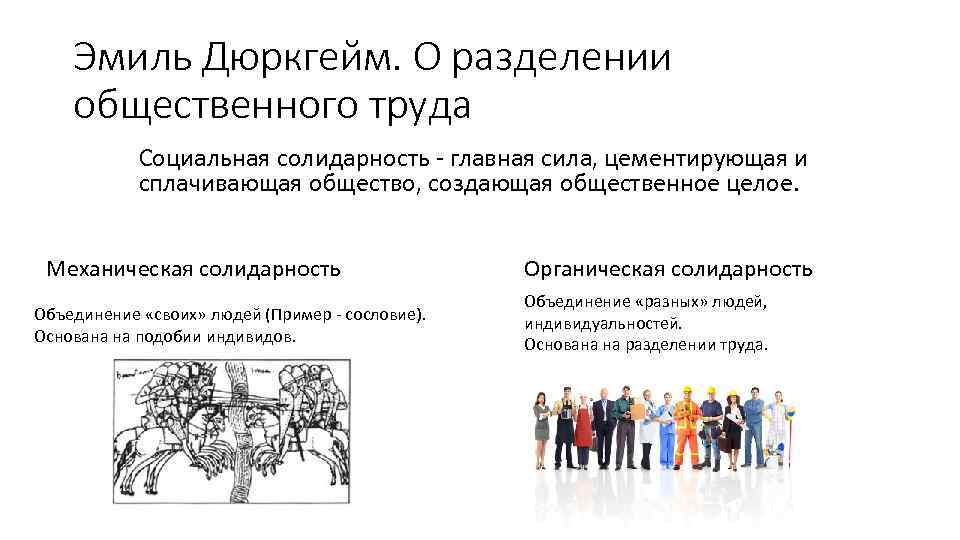 Эмиль Дюркгейм. О разделении общественного труда

Социальная солидарность - главная сила, цементирующая и сплачивающая общество, создающая общественное целое.

Механическая солидарность

Объединение «своих» людей (Пример - сословие). Основана на подобии индивидов.

Органическая солидарность

Объединение «разных» людей, индивидуальностей.
Основана на разделении труда.